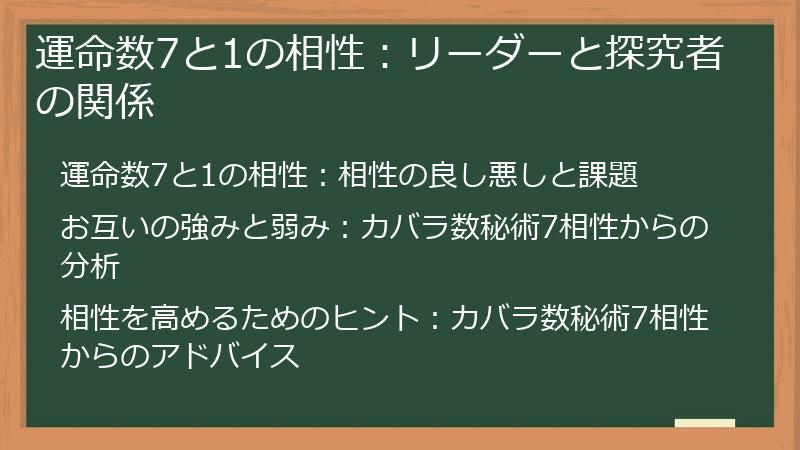 運命数7と1の相性：リーダーと探究者の関係

運命数7と1の相性：相性の良し悪しと課題

お互いの強みと弱み：カバラ数秘術7相性からの分析

相性を高めるためのヒント：カバラ数秘術7相性からのアドバイス